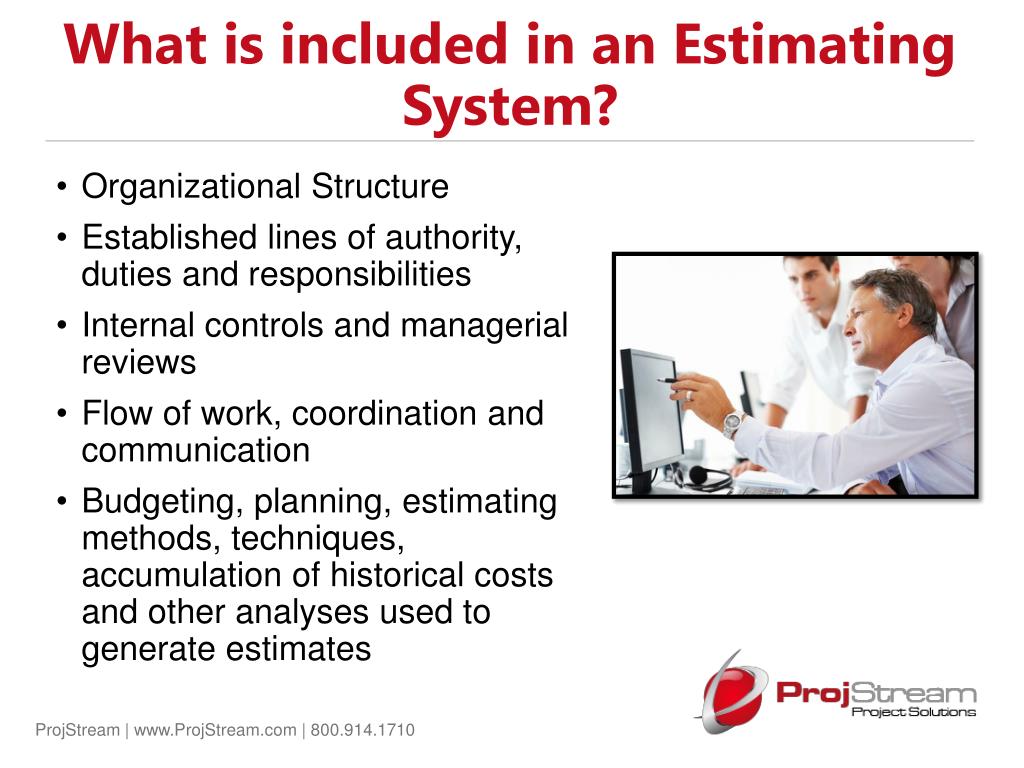 What is included in an Estimating System?

• Organizational Structure
• Established lines of authority, duties and responsibilities
• Internal controls and managerial reviews
• Flow of work, coordination and communication
• Budgeting, planning, estimating methods, techniques, accumulation of historical costs and other analyses used to generate estimates

ProjStream
Project Solutions

ProjStream | www.ProjStream.com | 800.914.1710